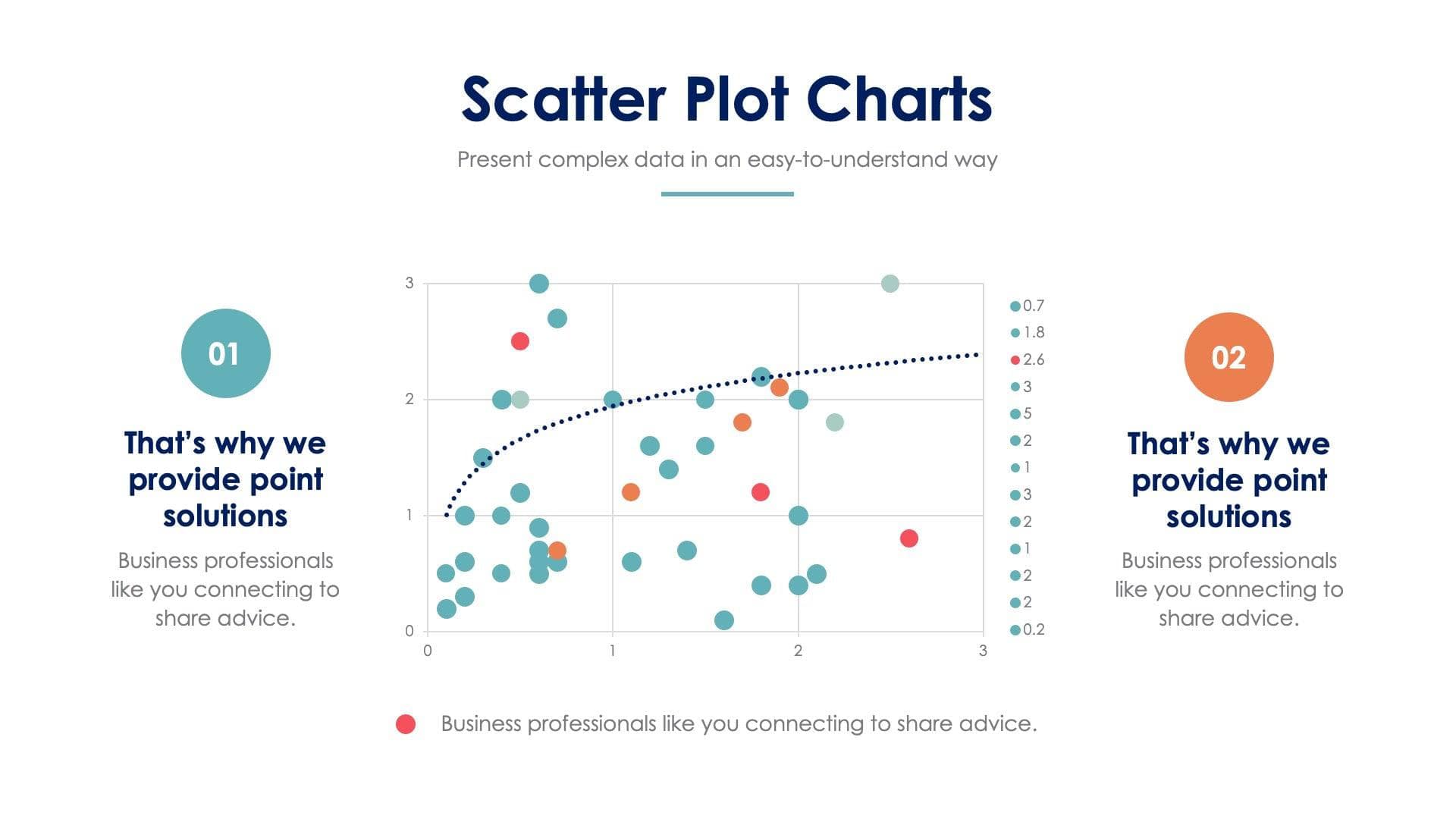 Scatter Plot Charts

Present complex data in an easy-to-understand way

01

That's why we provide point solutions

Business professionals like you connecting to share advice.

3
2
1
0

0
1
2
3

0.7
1.8
2.6
3
5
2
1
3
2
1
2
2
0.2

02

That's why we provide point solutions

Business professionals like you connecting to share advice.

Business professionals like you connecting to share advice.